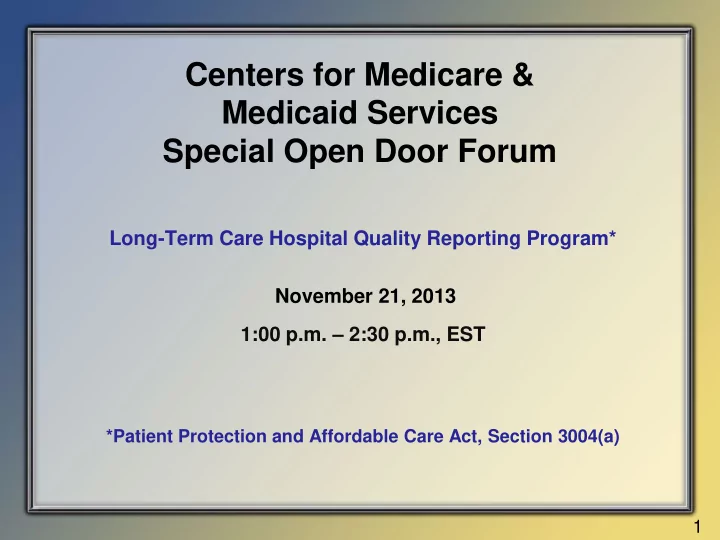 Centers for Medicare & Medicaid Services Special Open Door Forum

Long-Term Care Hospital Quality Reporting Program*

November 21, 2013

1:00 p.m. – 2:30 p.m., EST

*Patient Protection and Affordable Care Act, Section 3004(a)

1